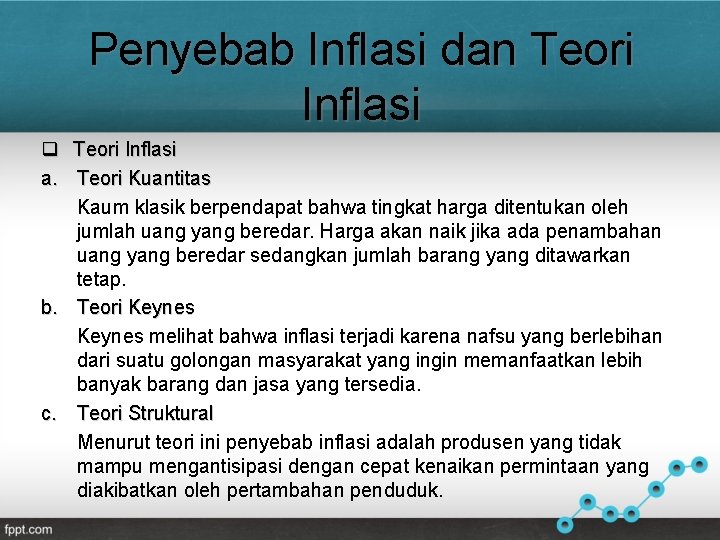 Penyebab Inflasi dan Teori Inflasi

❑ Teori Inflasi

a. Teori Kuantitas

Kaum klasik berpendapat bahwa tingkat harga ditentukan oleh jumlah uang yang beredar. Harga akan naik jika ada penambahan uang yang beredar sedangkan jumlah barang yang ditawarkan tetap.

b. Teori Keynes

Keynes melihat bahwa inflasi terjadi karena nafsu yang berlebihan dari suatu golongan masyarakat yang ingin memanfaatkan lebih banyak barang dan jasa yang tersedia.

c. Teori Struktural

Menurut teori ini penyebab inflasi adalah produsen yang tidak mampu mengantisipasi dengan cepat kenaikan permintaan yang diakibatkan oleh pertambahan penduduk.

fppt.com